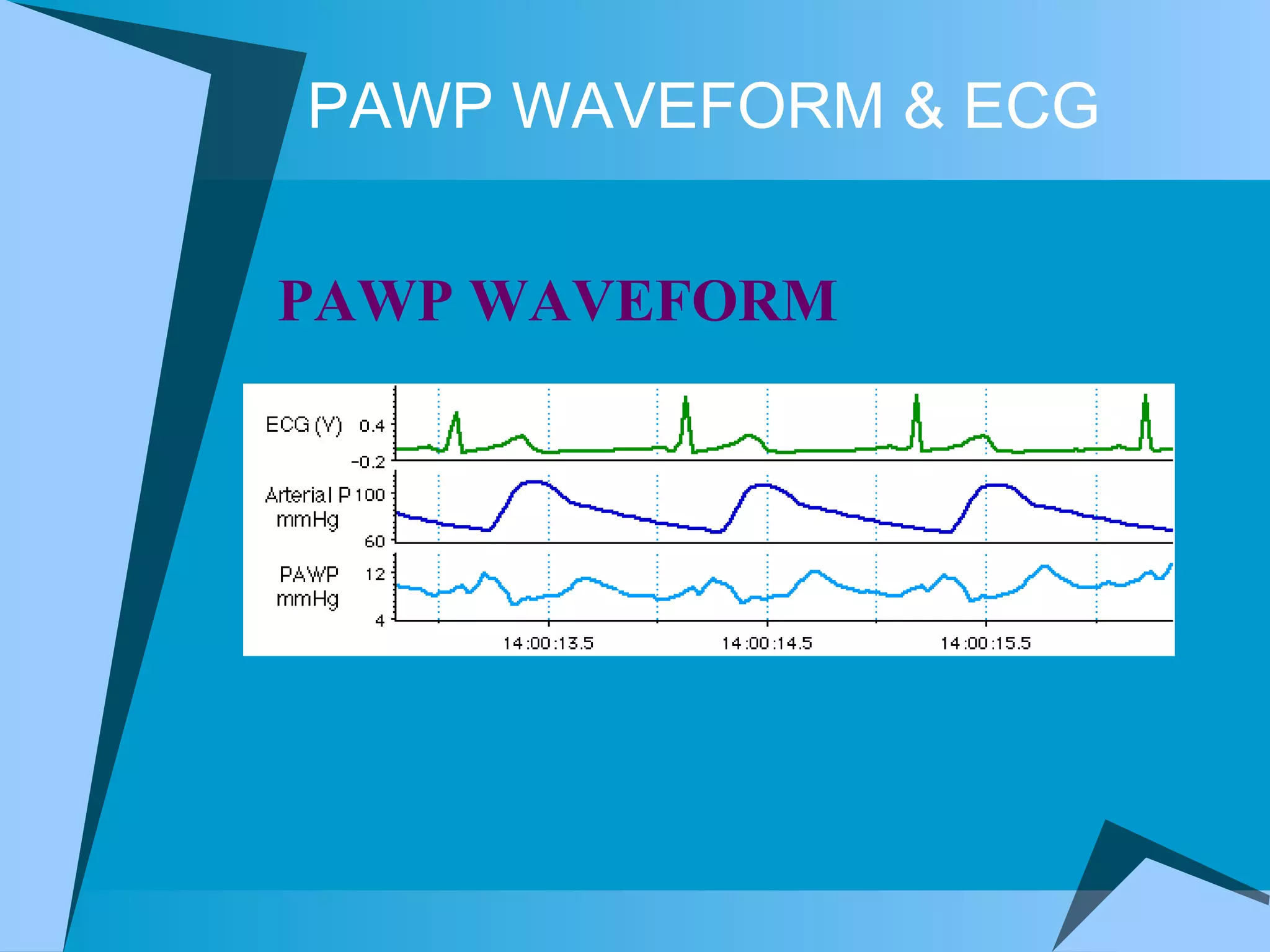 PAWP WAVEFORM & ECG

PAWP WAVEFORM

ECG (V) 0.4
-0.2
Arterial P mmHg 100
60
PAWP mmHg 12
4
14:00:13.5
14:00:14.5
14:00:15.5